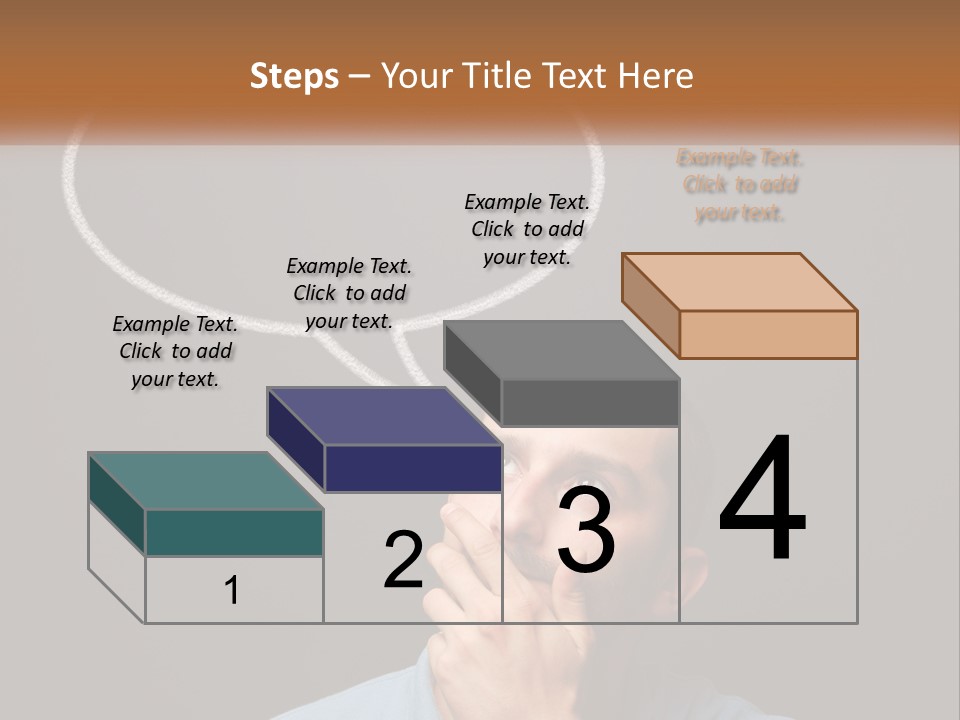 Steps – Your Title Text Here

Example Text. Click to add your text.

Example Text. Click to add your text.

Example Text. Click to add your text.

Example Text. Click to add your text.

1

2

3

4